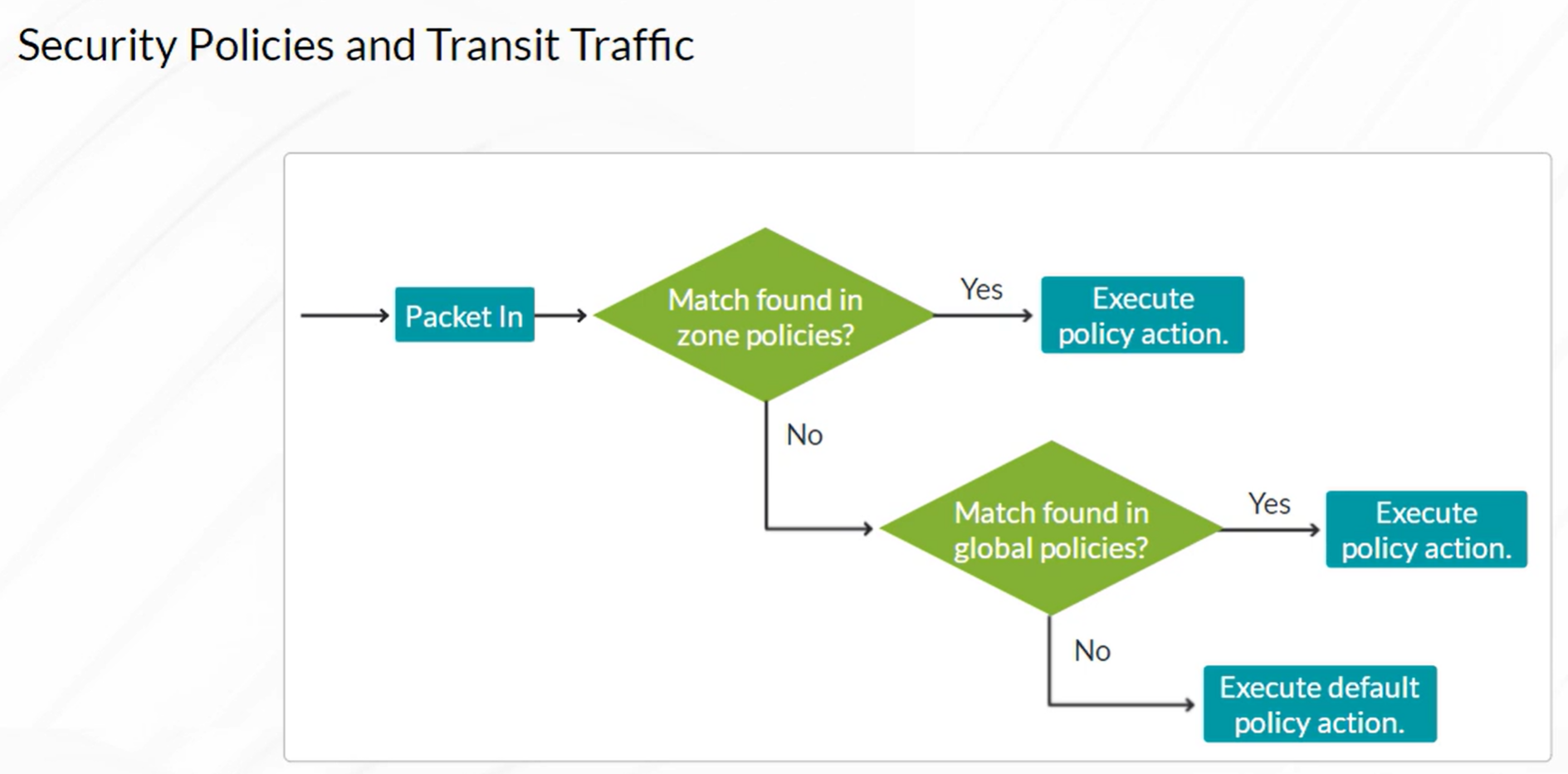 Security Policies and Transit Traffic

Packet In

Match found in zone policies?

Yes

Execute policy action.

No

Match found in global policies?

Yes

Execute policy action.

No

Execute default policy action.